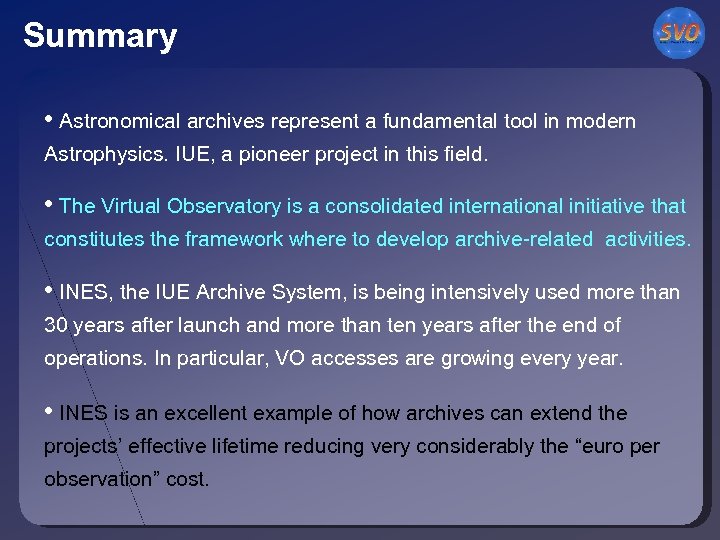 Summary

SVO

• Astronomical archives represent a fundamental tool in modern Astrophysics. IUE, a pioneer project in this field.

• The Virtual Observatory is a consolidated international initiative that constitutes the framework where to develop archive-related activities.

• INES, the IUE Archive System, is being intensively used more than 30 years after launch and more than ten years after the end of operations. In particular, VO accesses are growing every year.

• INES is an excellent example of how archives can extend the projects' effective lifetime reducing very considerably the "euro per observation" cost.